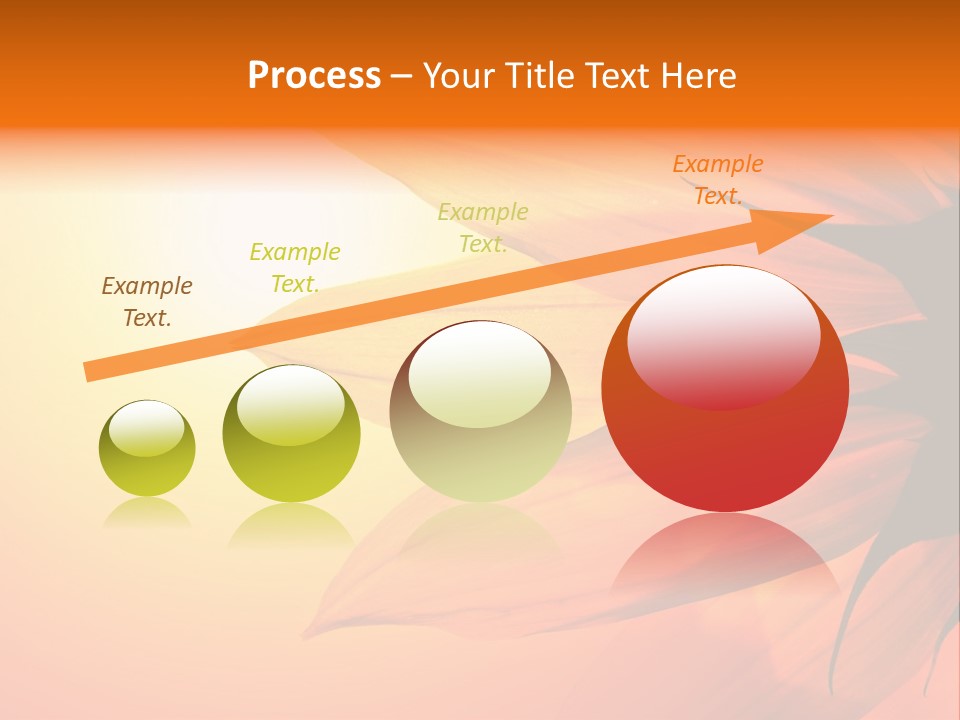 Process – Your Title Text Here

Example Text.

Example Text.

Example Text.

Example Text.